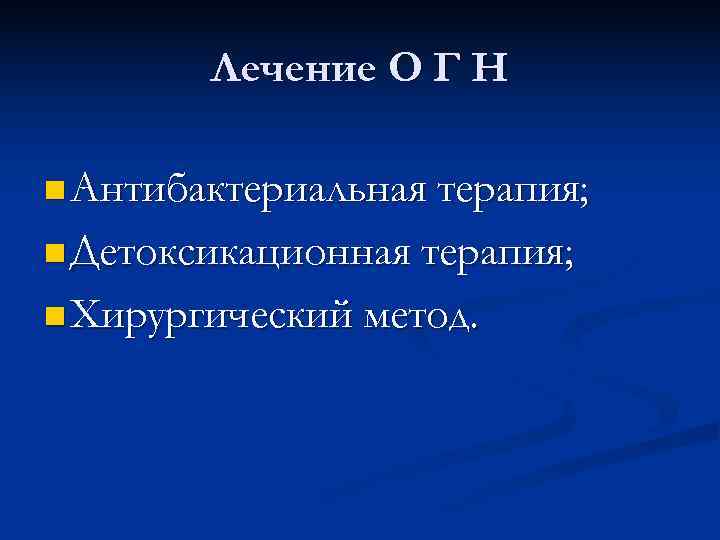 Лечение О Г Н

Антибактериальная терапия;
Детоксикационная терапия;
Хирургический метод.